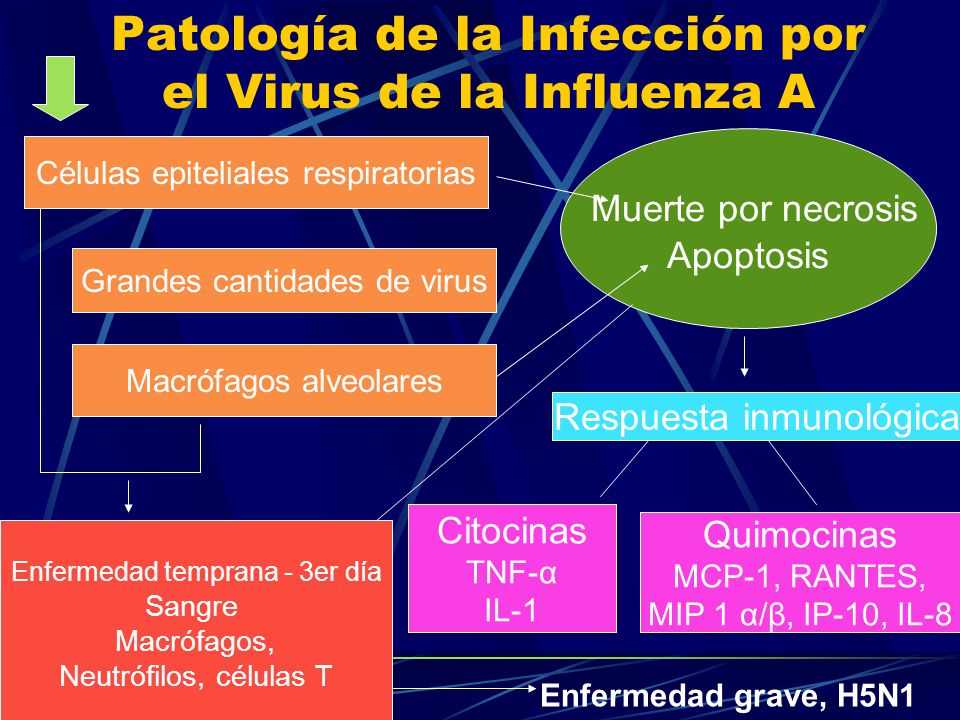 Patología de la Infección por el Virus de la Influenza A

Células epiteliales respiratorias

Grandes cantidades de virus

Macrófagos alveolares

Muerte por necrosis
Apoptosis

Respuesta inmunológica

Enfermedad temprana - 3er día
Sangre
Macrófagos,
Neutrófilos, células T

Citocinas
TNF-α
IL-1

Quimocinas
MCP-1, RANTES,
MIP 1 α/β, IP-10, IL-8

Enfermedad grave, H5N1